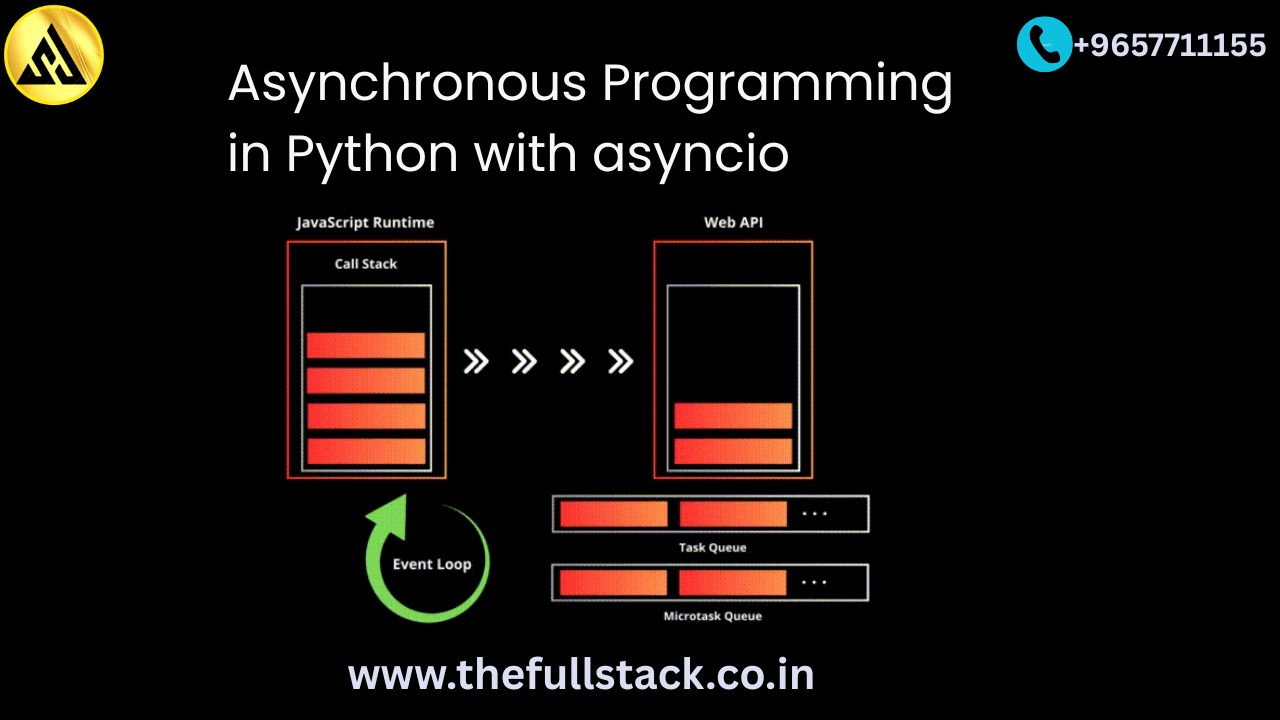 +9657711155

Asynchronous Programming in Python with asyncio

JavaScript Runtime

Call Stack

Web API

Event Loop

...

Task Queue

...

Microtask Queue

www.thefullstack.co.in